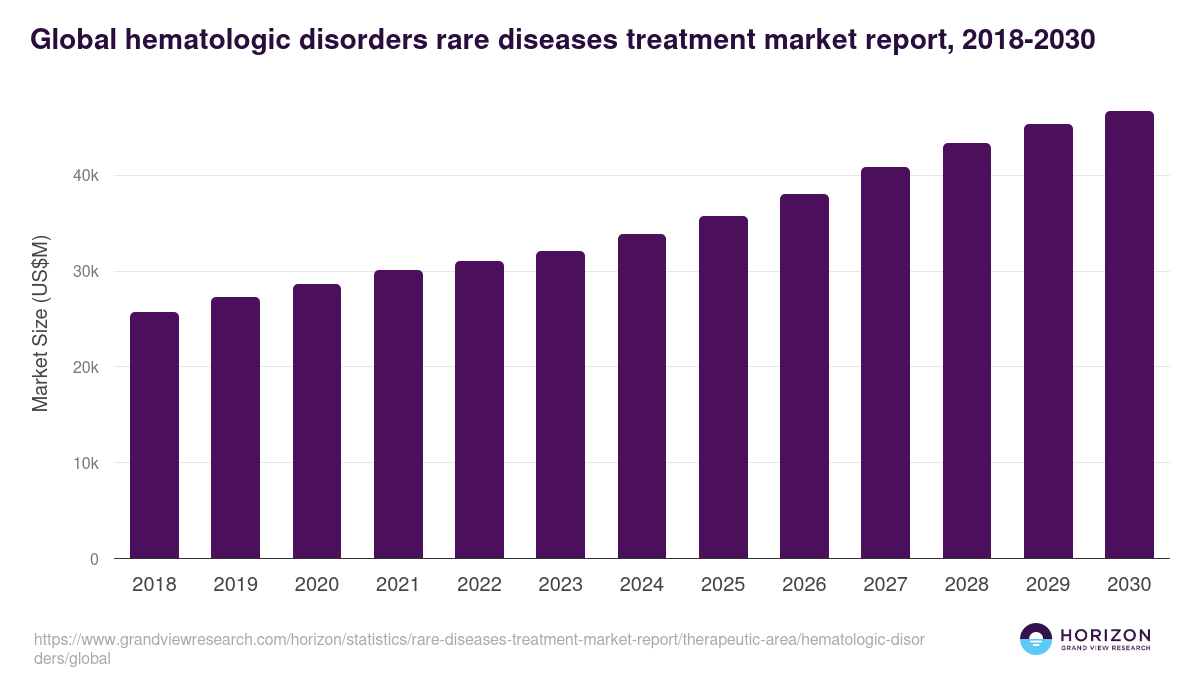 Global hematologic disorders rare diseases treatment market report, 2018-2030

Market Size (US$M)

40k
30k
20k
10k
0

2018
2019
2020
2021
2022
2023
2024
2025
2026
2027
2028
2029
2030

https://www.grandviewresearch.com/horizon/statistics/rare-diseases-treatment-market-report/therapeutic-area/hematologic-disorders/global

HORIZON
GRAND VIEW RESEARCH